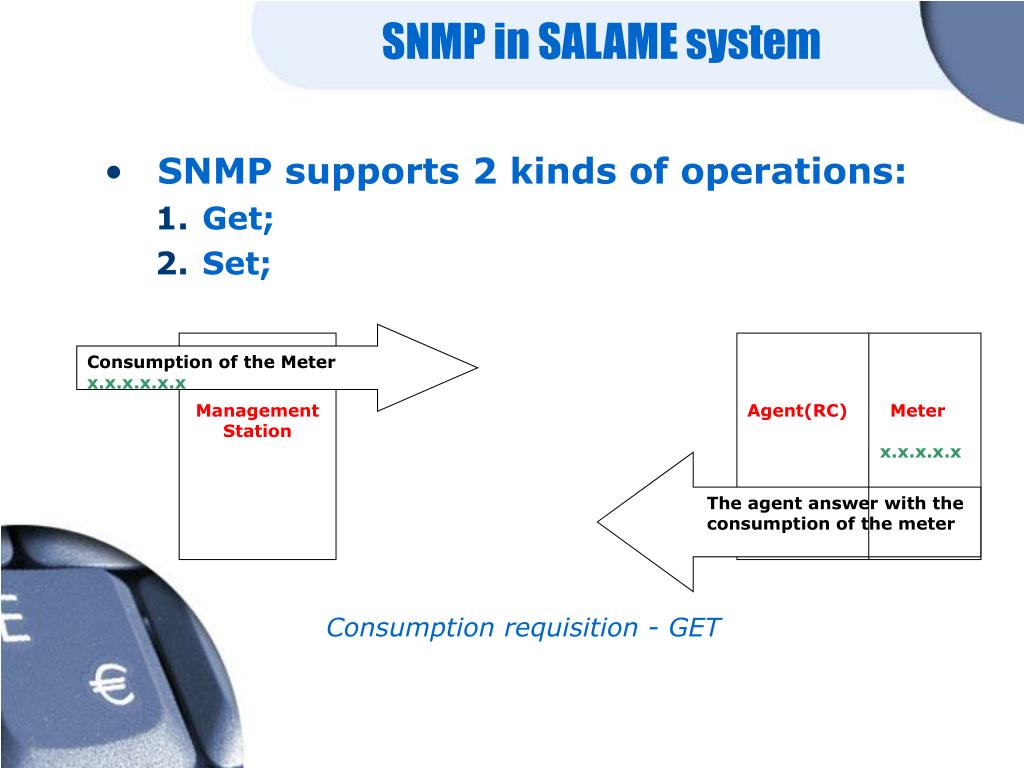 SNMP in SALAME system

• SNMP supports 2 kinds of operations:
1. Get;
2. Set;

Consumption of the Meter
x.x.x.x.x.x

Management Station

Agent(RC)

Meter

x.x.x.x.x

The agent answer with the consumption of the meter

Consumption requisition - GET

€